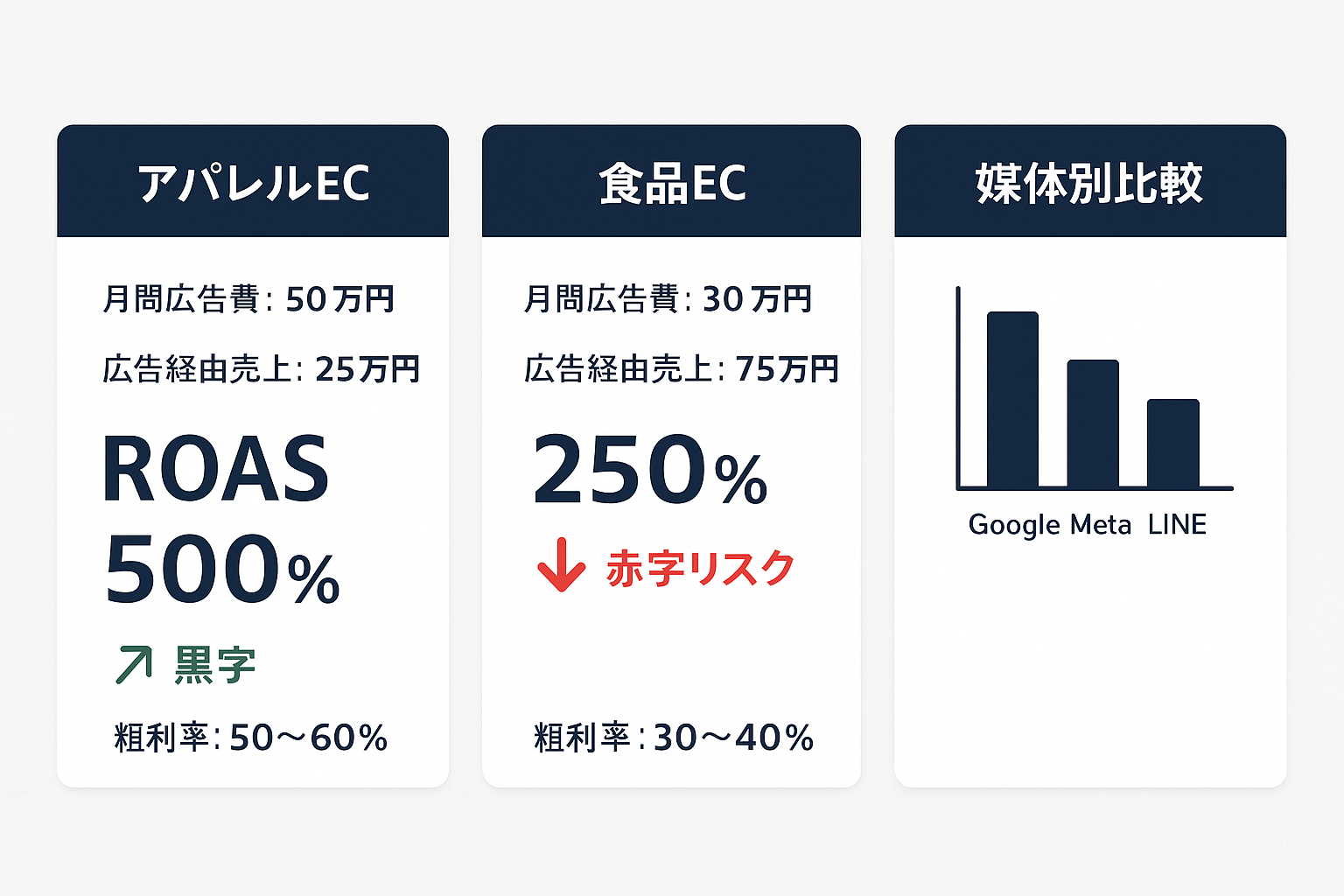 アパレルEC

月間広告費: 50万円

広告経由売上: 25万円

ROAS 500%

黒字

粗利率: 50〜60%

食品EC

月間広告費: 30万円

広告経由売上: 75万円

250%

赤字リスク

粗利率: 30〜40%

媒体別比較

Google Meta LINE